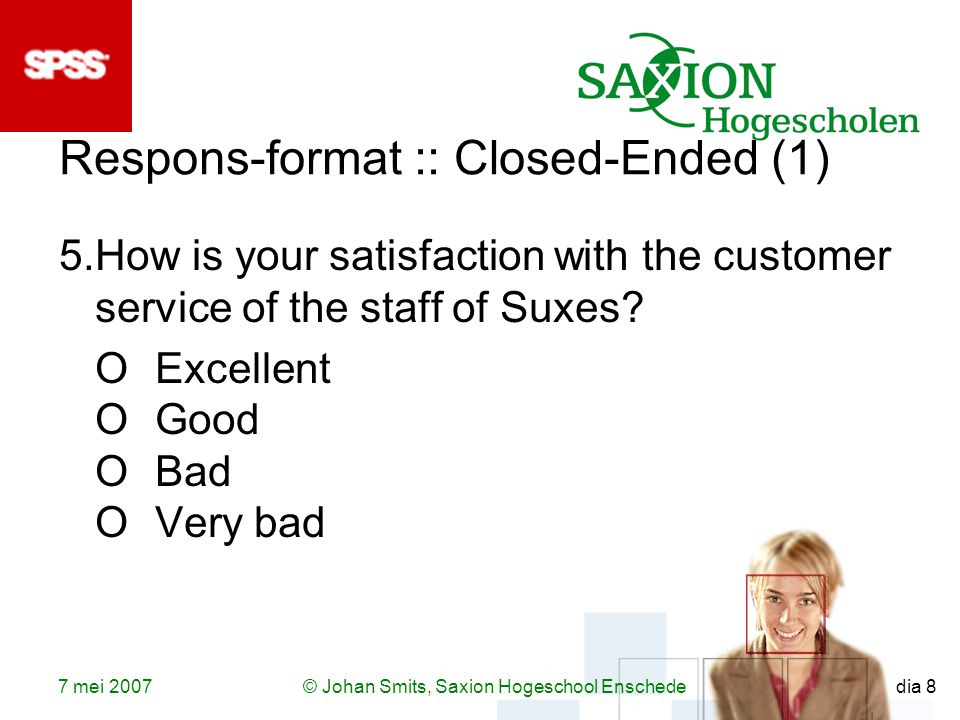 SPSS

SAXION Hogescholen

Respons-format :: Closed-Ended (1)

5.How is your satisfaction with the customer service of the staff of Suxes?

O Excellent
O Good
O Bad
O Very bad

7 mei 2007

© Johan Smits, Saxion Hogeschool Enschede

dia 8